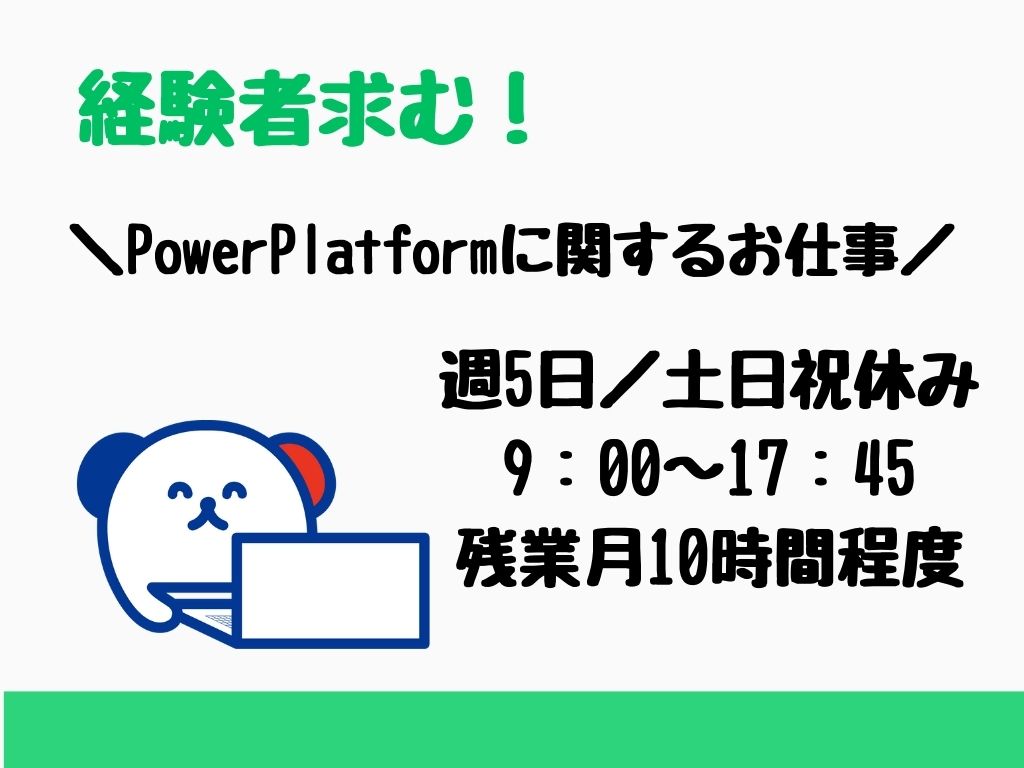 経験者求む！

＼PowerPlatformに関するお仕事／

週5日／土日祝休み
9：00～17：45
残業月10時間程度